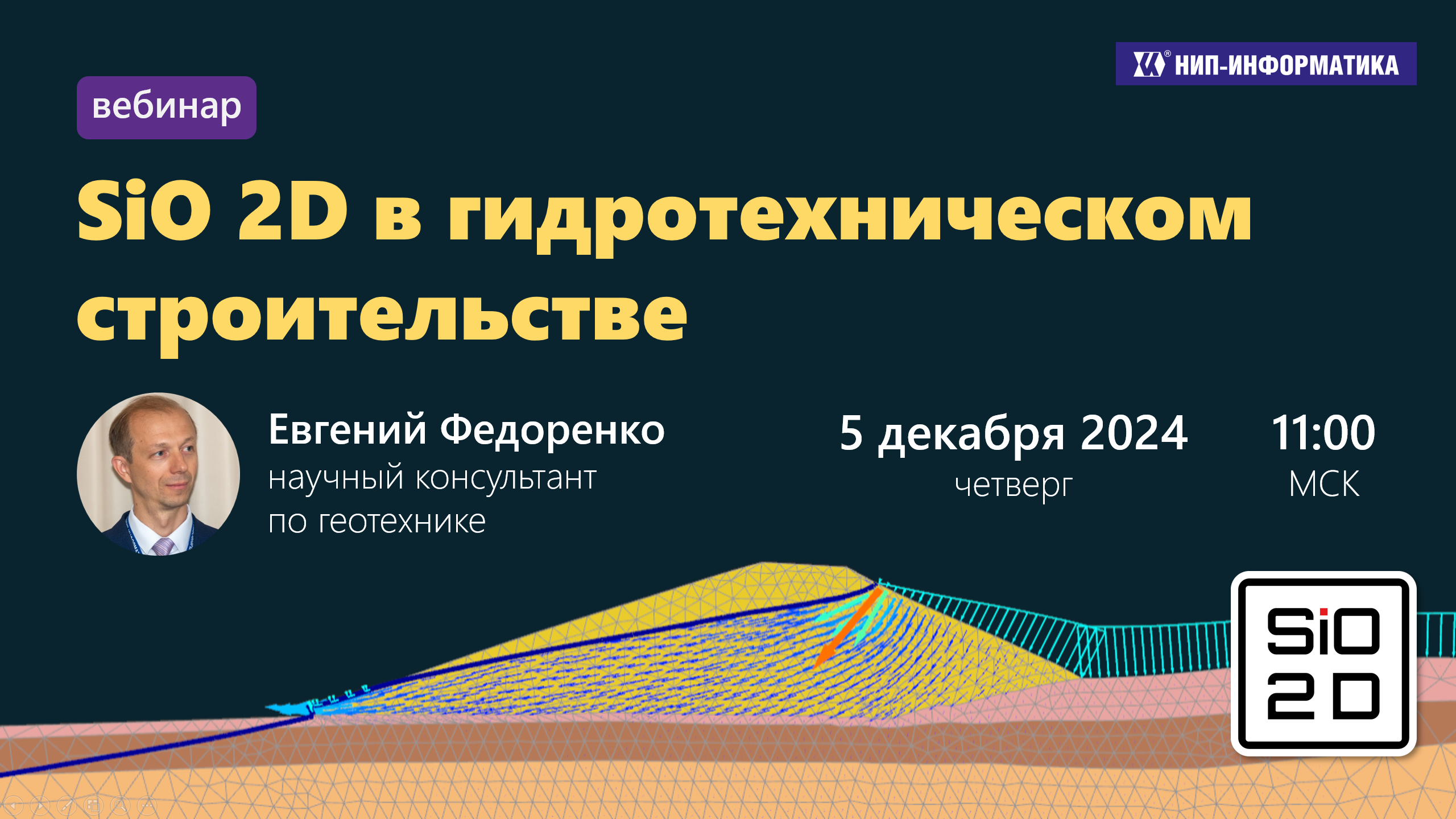 НИП-ИНФОРМАТИКА

вебинар

SiO 2D в гидротехническом строительстве

Евгений Федоренко
научный консультант по геотехнике

5 декабря 2024
четверг

11:00
МСК

SiO 2D